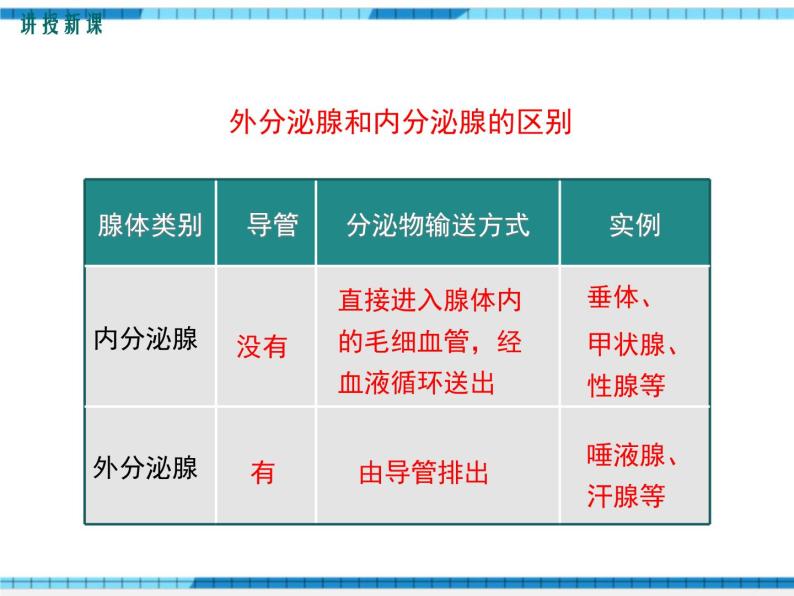 讲授新课

外分泌腺和内分泌腺的区别

| 腺体类别 | 导管 | 分泌物输送方式 | 实例 |
|---|---|---|---|
| 内分泌腺 | 没有 | 直接进入腺体内的毛细血管，经血液循环送出 | 垂体、甲状腺、性腺等 |
| 外分泌腺 | 有 | 由导管排出 | 唾液腺、汗腺等 |